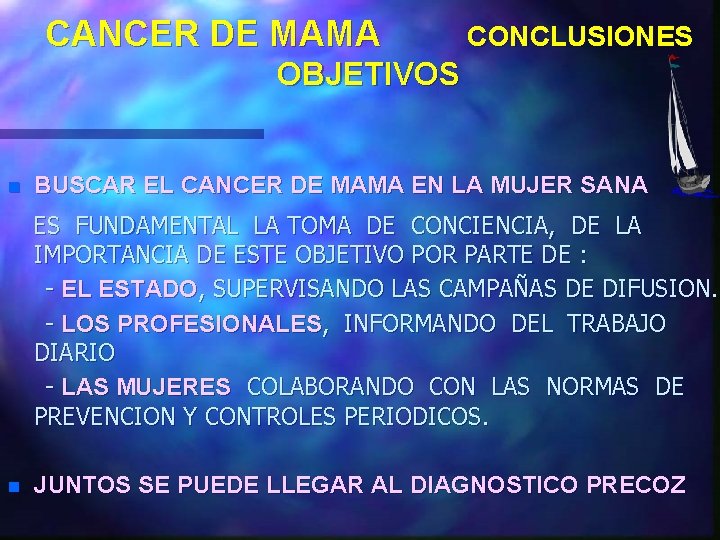 CANCER DE MAMA CONCLUSIONES
OBJETIVOS

BUSCAR EL CANCER DE MAMA EN LA MUJER SANA

ES FUNDAMENTAL LA TOMA DE CONCIENCIA, DE LA IMPORTANCIA DE ESTE OBJETIVO POR PARTE DE :

- EL ESTADO, SUPERVISANDO LAS CAMPAÑAS DE DIFUSION.

- LOS PROFESIONALES, INFORMANDO DEL TRABAJO DIARIO

- LAS MUJERES COLABORANDO CON LAS NORMAS DE PREVENCION Y CONTROLES PERIODICOS.

JUNTOS SE PUEDE LLEGAR AL DIAGNOSTICO PRECOZ